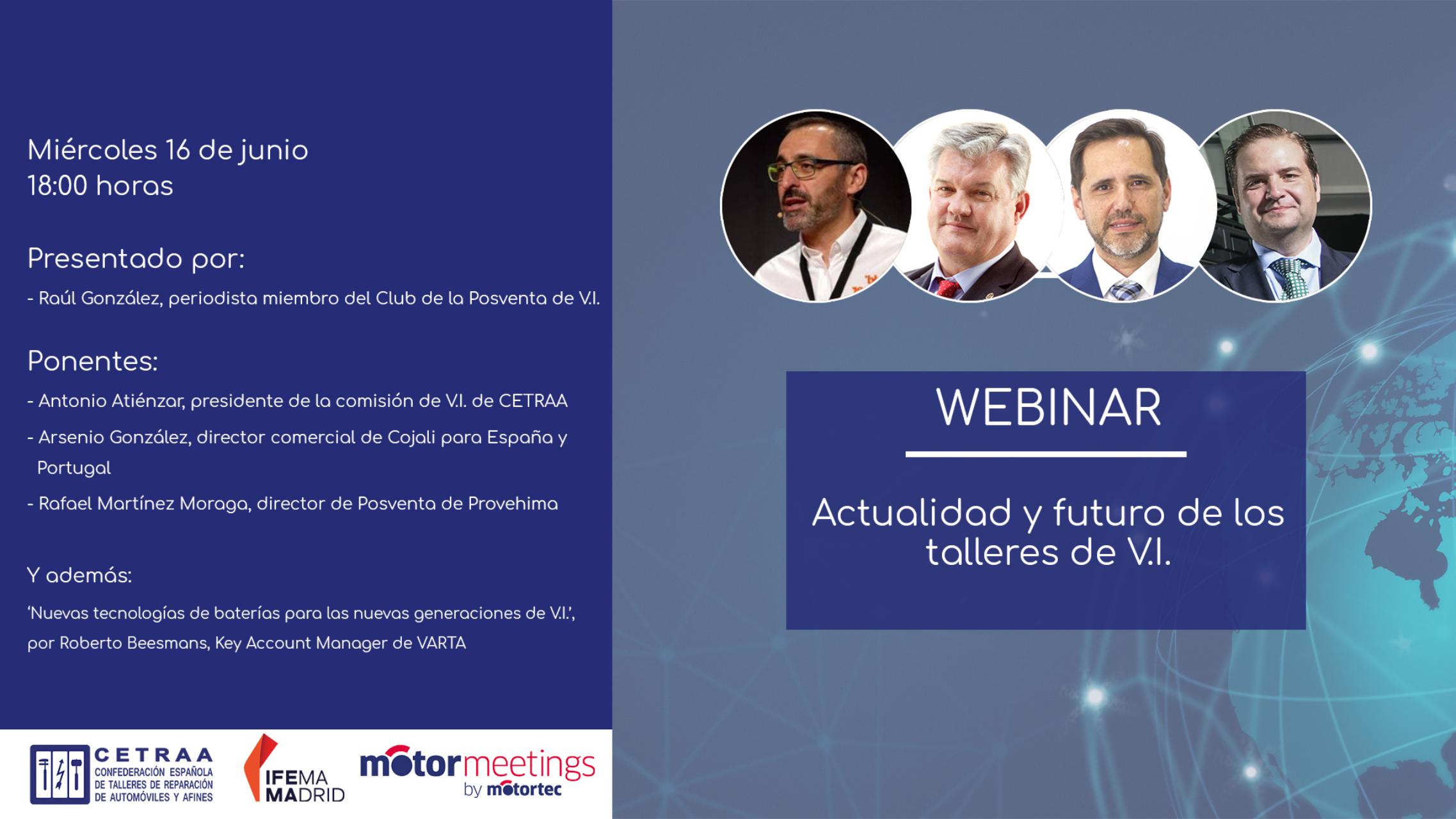 Miércoles 16 de junio
18:00 horas

Presentado por:

- Raúl González, periodista miembro del Club de la Posventa de V.I.

Ponentes:

- Antonio Atiénzar, presidente de la comisión de V.I. de CETRAA

- Arsenio González, director comercial de Cojali para España y Portugal

- Rafael Martínez Moraga, director de Posventa de Provehima

Y además:

'Nuevas tecnologías de baterías para las nuevas generaciones de V.I.', por Roberto Beesmans, Key Account Manager de VARTA

CETRAA
CONFEDERACIÓN ESPAÑOLA DE TALLERES DE REPARACIÓN DE AUTOMÓVILES Y AFINES

IFEMA MADRID

motormeetings by motortec

WEBINAR

Actualidad y futuro de los talleres de V.I.